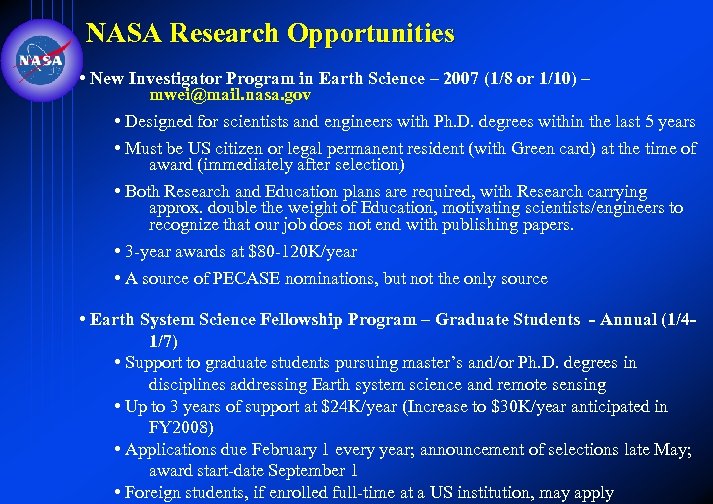 NASA

NASA Research Opportunities

• New Investigator Program in Earth Science – 2007 (1/8 or 1/10) – mwei@mail.nasa.gov

• Designed for scientists and engineers with Ph.D. degrees within the last 5 years

• Must be US citizen or legal permanent resident (with Green card) at the time of award (immediately after selection)

• Both Research and Education plans are required, with Research carrying approx. double the weight of Education, motivating scientists/engineers to recognize that our job does not end with publishing papers.

• 3-year awards at $80-120K/year

• A source of PECASE nominations, but not the only source

• Earth System Science Fellowship Program – Graduate Students - Annual (1/4-1/7)

• Support to graduate students pursuing master's and/or Ph.D. degrees in disciplines addressing Earth system science and remote sensing

• Up to 3 years of support at $24K/year (Increase to $30K/year anticipated in FY2008)

• Applications due February 1 every year; announcement of selections late May; award start-date September 1

• Foreign students, if enrolled full-time at a US institution, may apply